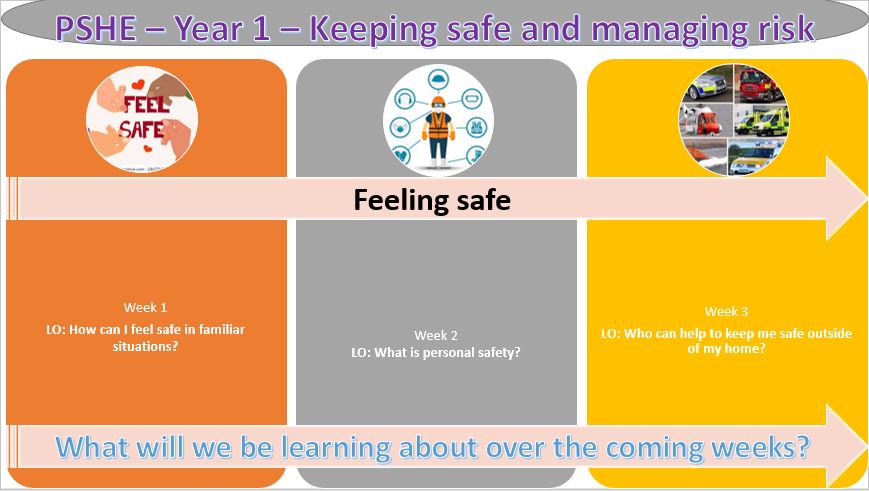 PSHE – Year 1 – Keeping safe and managing risk

FEEL SAFE

Feeling safe

Week 1
LO: How can I feel safe in familiar situations?

Week 2
LO: What is personal safety?

Week 3
LO: Who can help to keep me safe outside of my home?

What will we be learning about over the coming weeks?